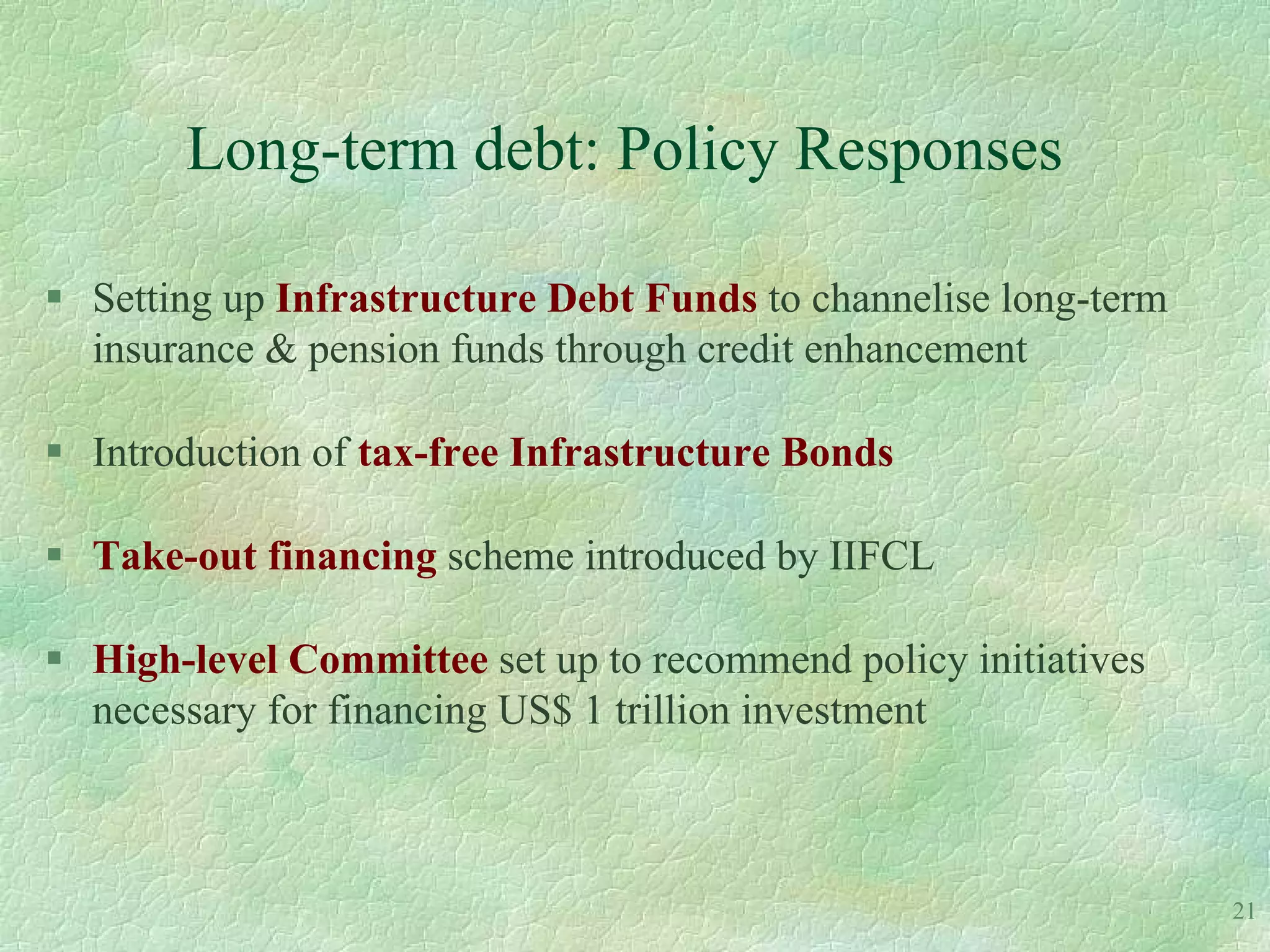 Long-term debt: Policy Responses

▪ Setting up Infrastructure Debt Funds to channelise long-term insurance & pension funds through credit enhancement

▪ Introduction of tax-free Infrastructure Bonds

▪ Take-out financing scheme introduced by IIFCL

▪ High-level Committee set up to recommend policy initiatives necessary for financing US$ 1 trillion investment

21